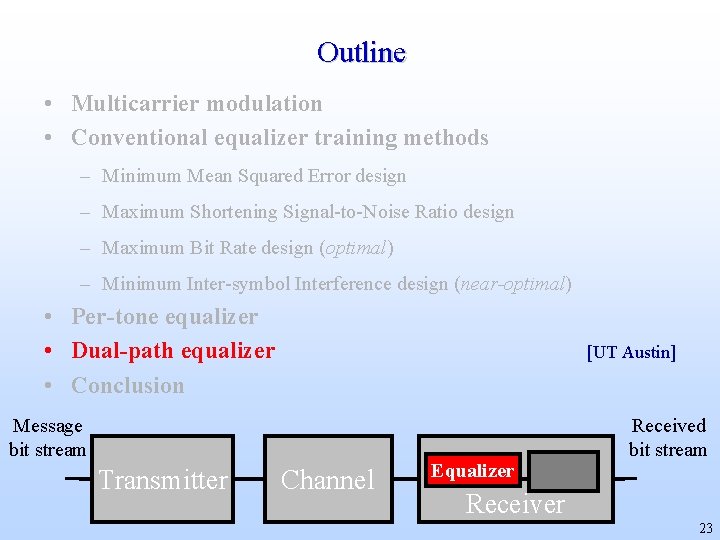 Outline

• Multicarrier modulation
• Conventional equalizer training methods
- Minimum Mean Squared Error design
- Maximum Shortening Signal-to-Noise Ratio design
- Maximum Bit Rate design (optimal)
- Minimum Inter-symbol Interference design (near-optimal)
• Per-tone equalizer
• Dual-path equalizer
[UT Austin]
• Conclusion

Message bit stream

Transmitter

Channel

Equalizer

Receiver

Received bit stream

23